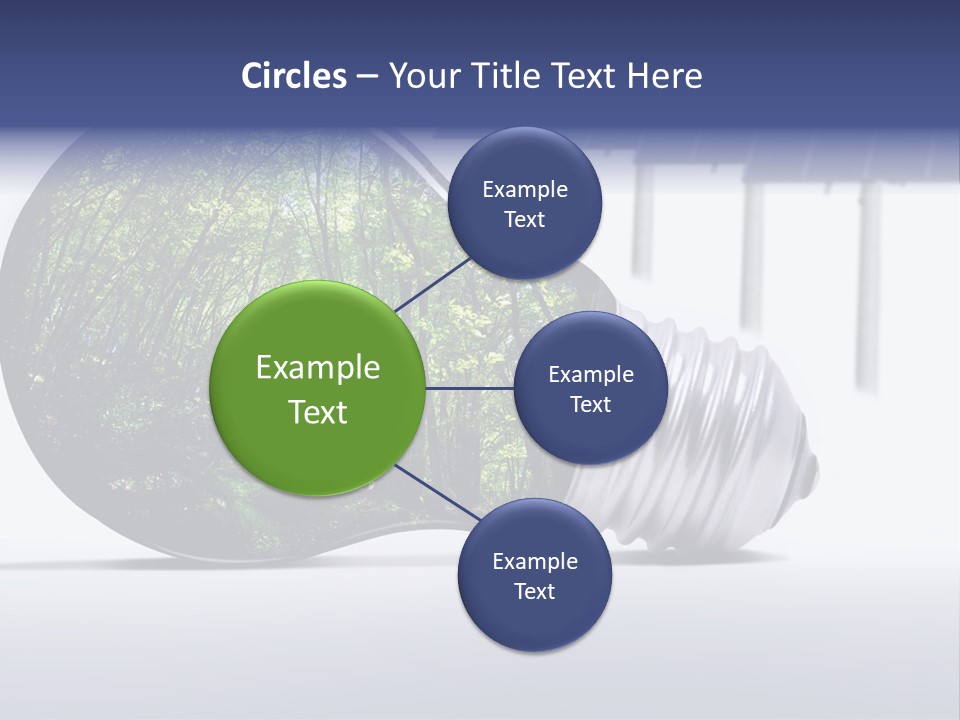 Circles – Your Title Text Here

Example Text

Example Text

Example Text

Example Text